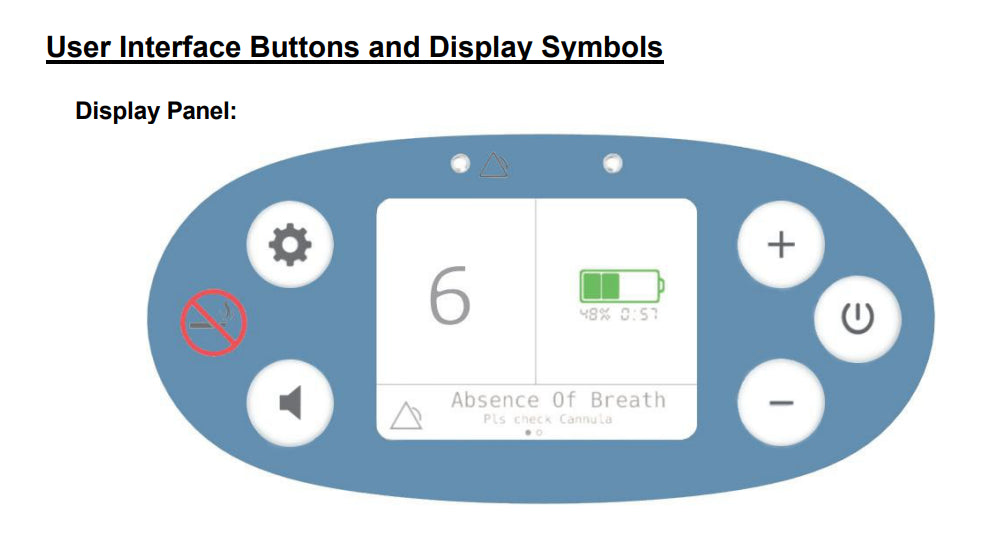 User Interface Buttons and Display Symbols

Display Panel:

6

48% 0:57

Absence Of Breath
Pls check Cannula

+

−